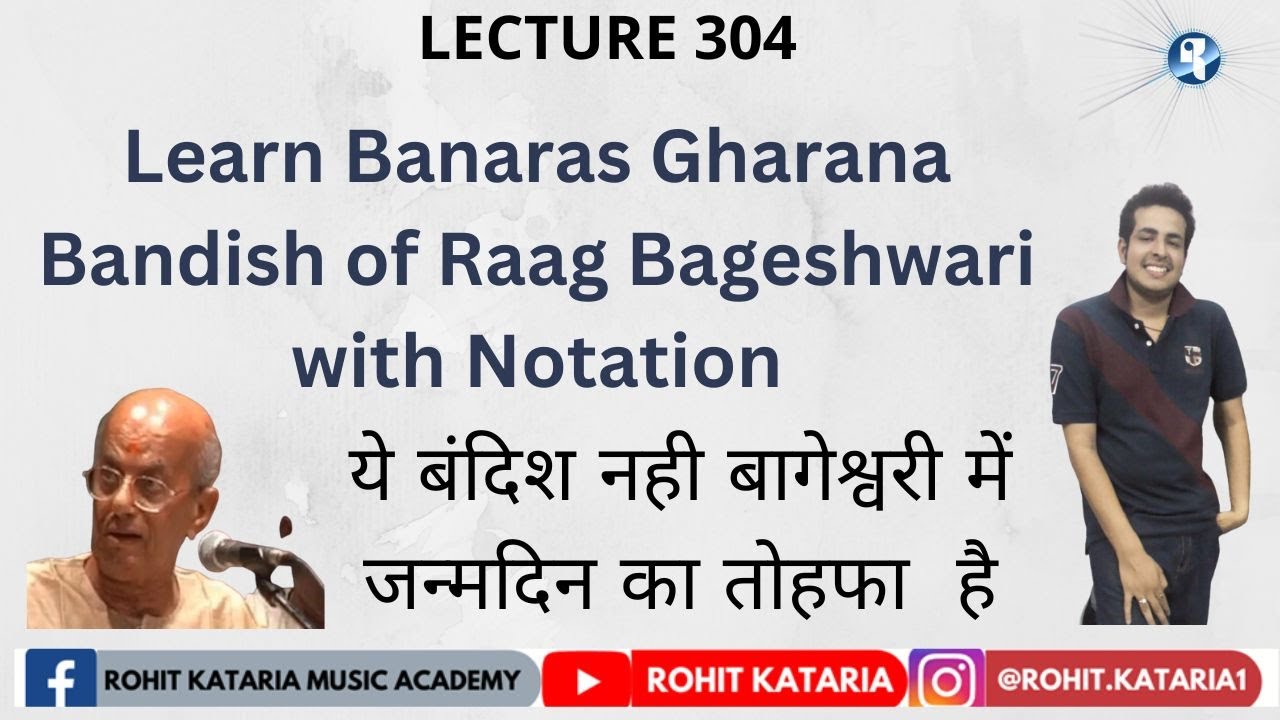 LECTURE 304

Learn Banaras Gharana Bandish of Raag Bageshwari with Notation

ये बंदिश नही बागेश्वरी में जन्मदिन का तोहफा है

ROHIT KATARIA MUSIC ACADEMY

ROHIT KATARIA

@ROHIT.KATARIA1